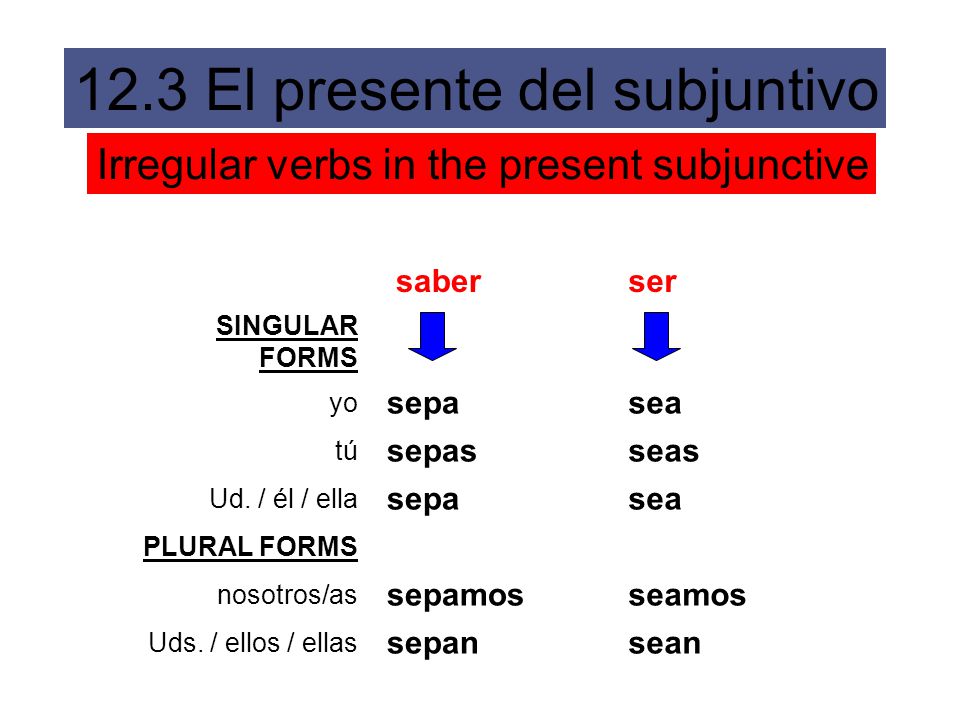 12.3 El presente del subjuntivo

Irregular verbs in the present subjunctive

| | saber | ser |
|---|---|---|
| SINGULAR FORMS | | |
| yo | sepa | sea |
| tú | sepas | seas |
| Ud. / él / ella | sepa | sea |
| PLURAL FORMS | | |
| nosotros/as | sepamos | seamos |
| Uds. / ellos / ellas | sepan | sean |